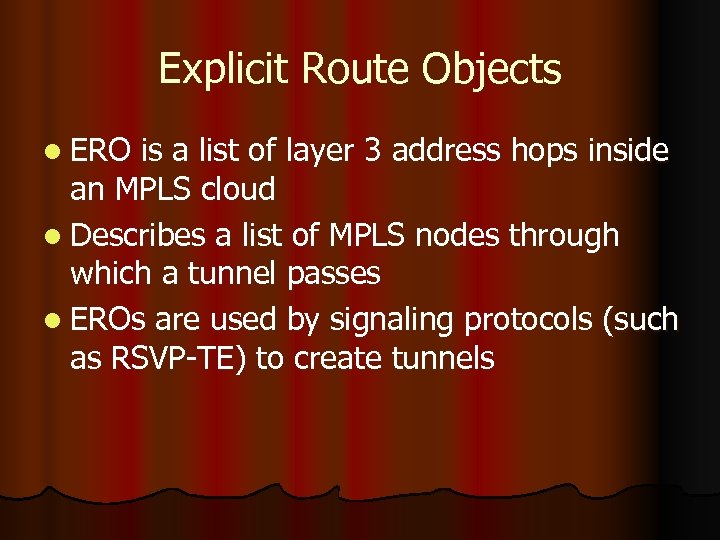 Explicit Route Objects

- ERO is a list of layer 3 address hops inside an MPLS cloud
- Describes a list of MPLS nodes through which a tunnel passes
- EROs are used by signaling protocols (such as RSVP-TE) to create tunnels